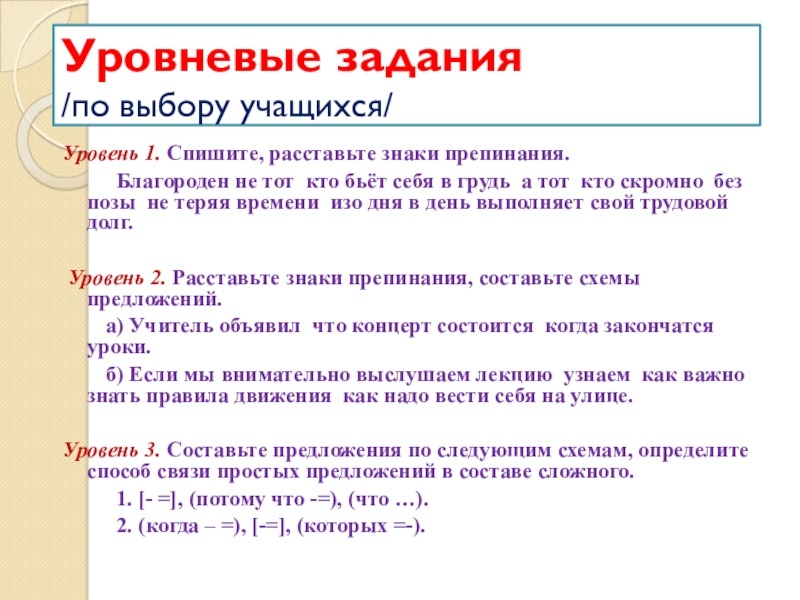 Уровневые задания
/по выбору учащихся/

Уровень 1. Спишите, расставьте знаки препинания.

Благороден не тот кто бьёт себя в грудь а тот кто скромно без позы не теряя времени изо дня в день выполняет свой трудовой долг.

Уровень 2. Расставьте знаки препинания, составьте схемы предложений.

а) Учитель объявил что концерт состоится когда закончатся уроки.

б) Если мы внимательно выслушаем лекцию узнаем как важно знать правила движения как надо вести себя на улице.

Уровень 3. Составьте предложения по следующим схемам, определите способ связи простых предложений в составе сложного.

1. [- =], (потому что -=), (что …).

2. (когда – =), [-=], (которых =-).